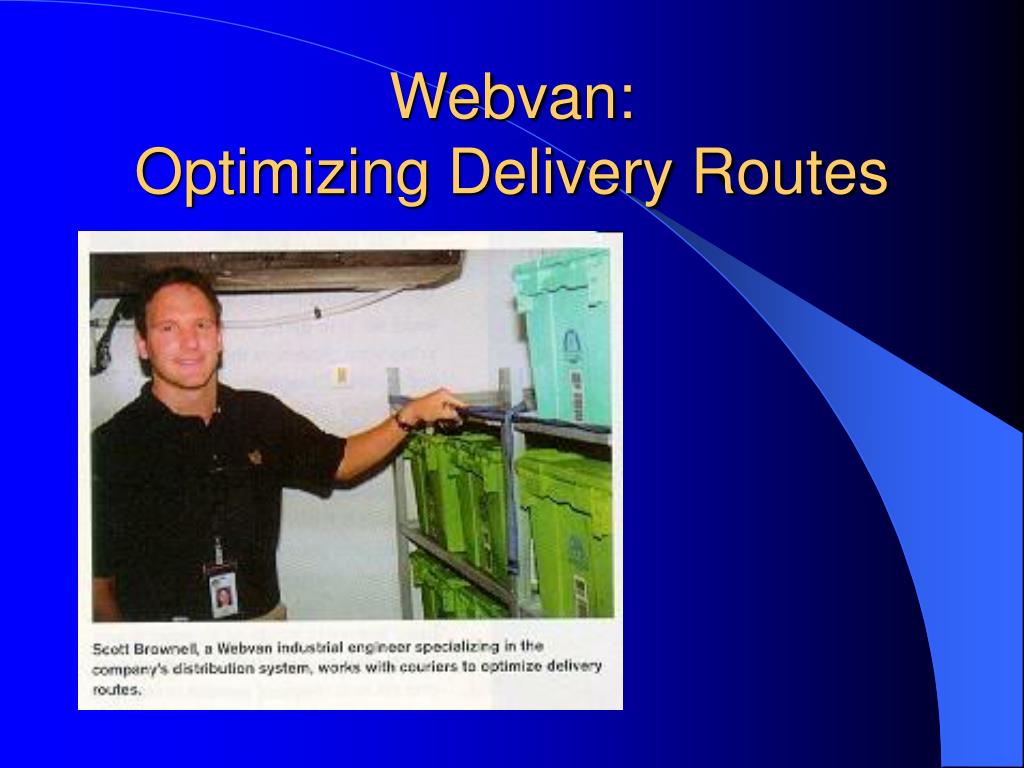 Webvan:
Optimizing Delivery Routes

Scott Brownell, a Webvan industrial engineer specializing in the company's distribution system, works with couriers to optimize delivery routes.